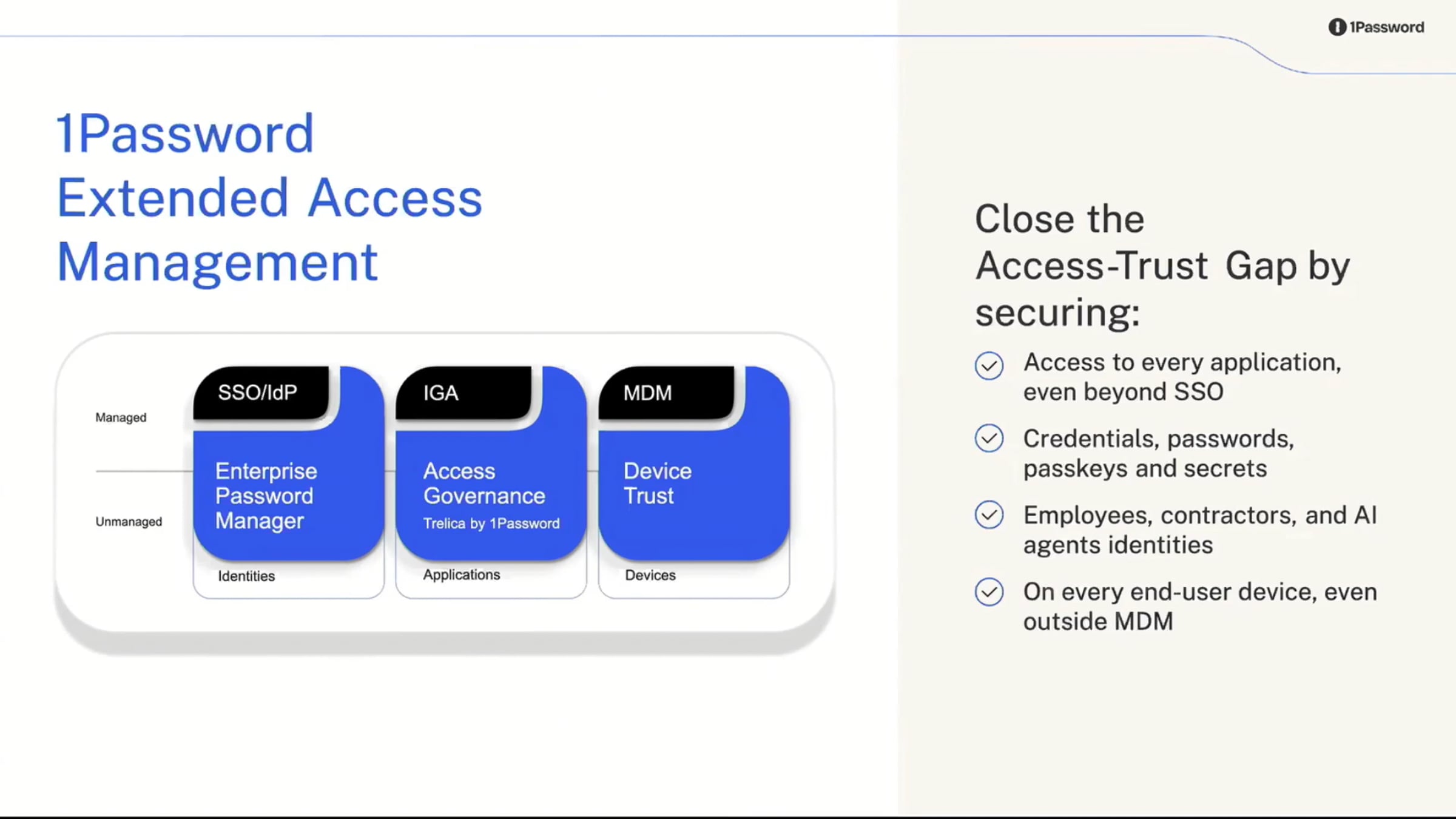 1Password

1Password Extended Access Management

Managed

Unmanaged

SSO/IdP

Enterprise Password Manager

Identities

IGA

Access Governance

Trelica by 1Password

Applications

MDM

Device Trust

Devices

Close the Access-Trust Gap by securing:

Access to every application, even beyond SSO

Credentials, passwords, passkeys and secrets

Employees, contractors, and AI agents identities

On every end-user device, even outside MDM